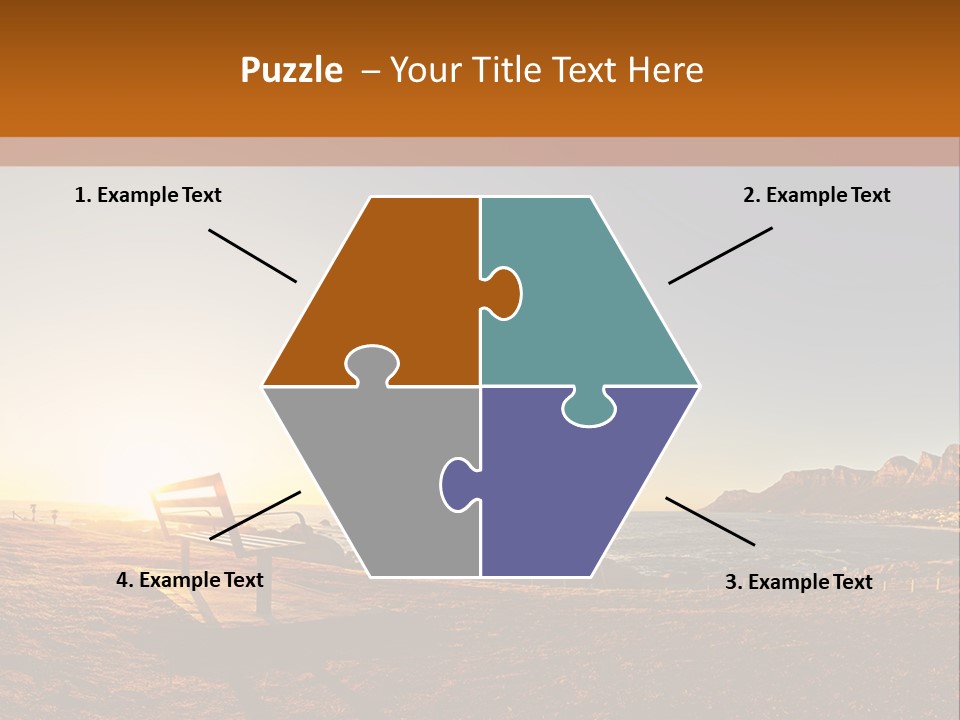 Puzzle – Your Title Text Here

1. Example Text

2. Example Text

4. Example Text

3. Example Text